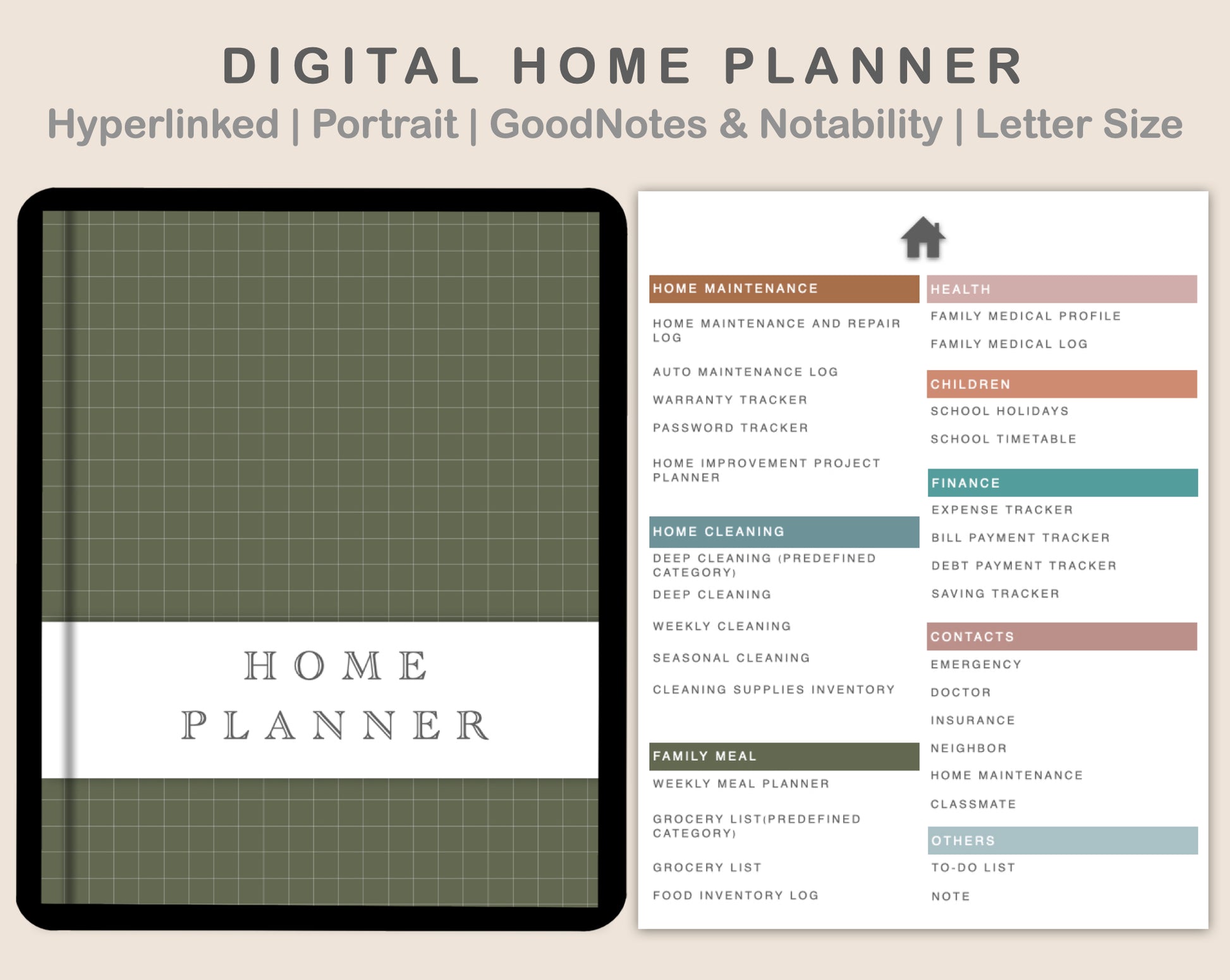 DIGITAL HOME PLANNER

Hyperlinked | Portrait | GoodNotes & Notability | Letter Size

HOME PLANNER

HOME MAINTENANCE

HOME MAINTENANCE AND REPAIR LOG

AUTO MAINTENANCE LOG

WARRANTY TRACKER

PASSWORD TRACKER

HOME IMPROVEMENT PROJECT PLANNER

HOME CLEANING

DEEP CLEANING (PREDEFINED CATEGORY)

DEEP CLEANING

WEEKLY CLEANING

SEASONAL CLEANING

CLEANING SUPPLIES INVENTORY

FAMILY MEAL

WEEKLY MEAL PLANNER

GROCERY LIST(PREDEFINED CATEGORY)

GROCERY LIST

FOOD INVENTORY LOG

HEALTH

FAMILY MEDICAL PROFILE

FAMILY MEDICAL LOG

CHILDREN

SCHOOL HOLIDAYS

SCHOOL TIMETABLE

FINANCE

EXPENSE TRACKER

BILL PAYMENT TRACKER

DEBT PAYMENT TRACKER

SAVING TRACKER

CONTACTS

EMERGENCY

DOCTOR

INSURANCE

NEIGHBOR

HOME MAINTENANCE

CLASSMATE

OTHERS

TO-DO LIST

NOTE